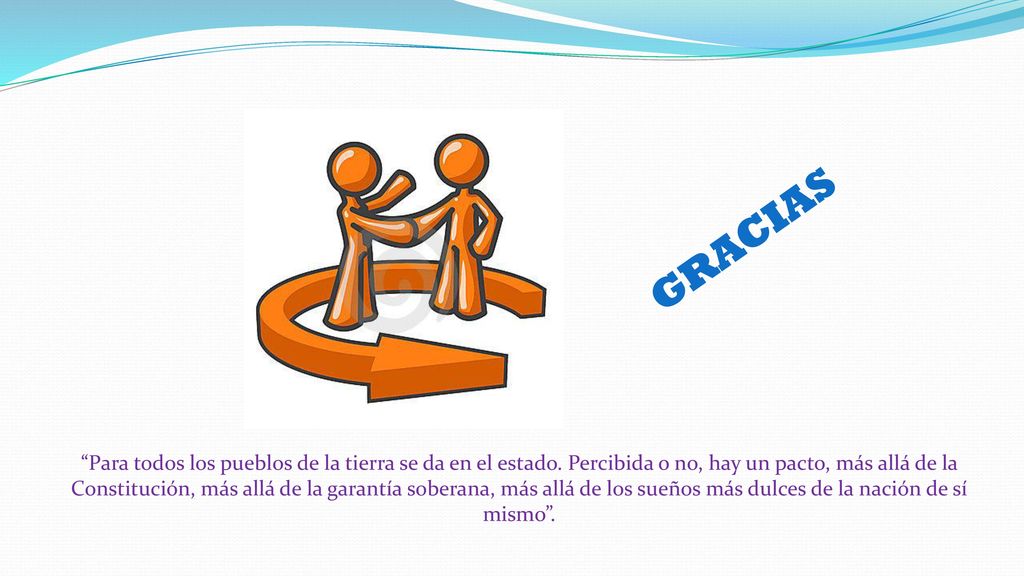 GRACIAS

“Para todos los pueblos de la tierra se da en el estado. Percibida o no, hay un pacto, más allá de la Constitución, más allá de la garantía soberana, más allá de los sueños más dulces de la nación de sí mismo”.